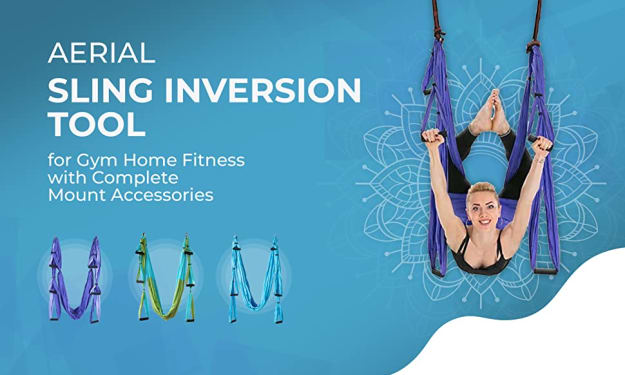 AERIAL
SLING INVERSION TOOL

for Gym Home Fitness with Complete Mount Accessories